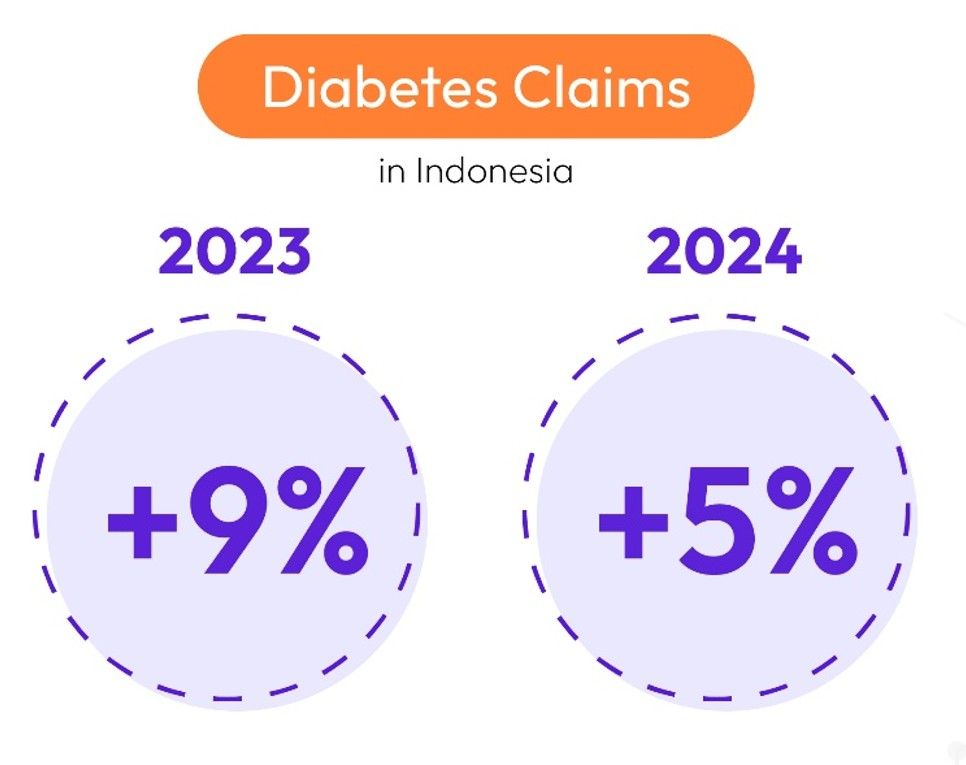 Diabetes Claims

in Indonesia

2023

+9%

2024

+5%